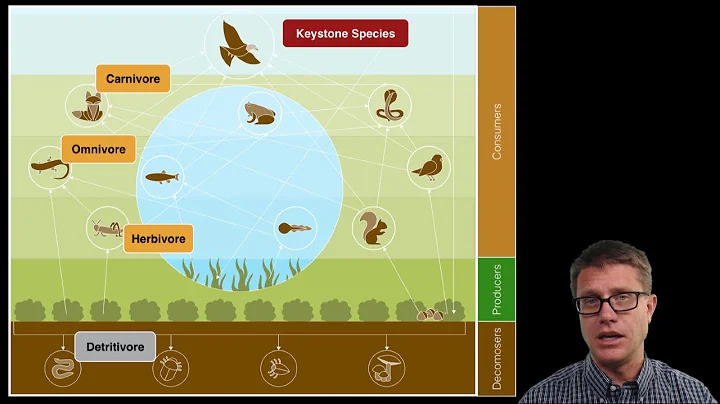 Keystone Species

Carnivore

Omnivore

Herbivore

Detritivore

Consumers

Producers

Decomosers